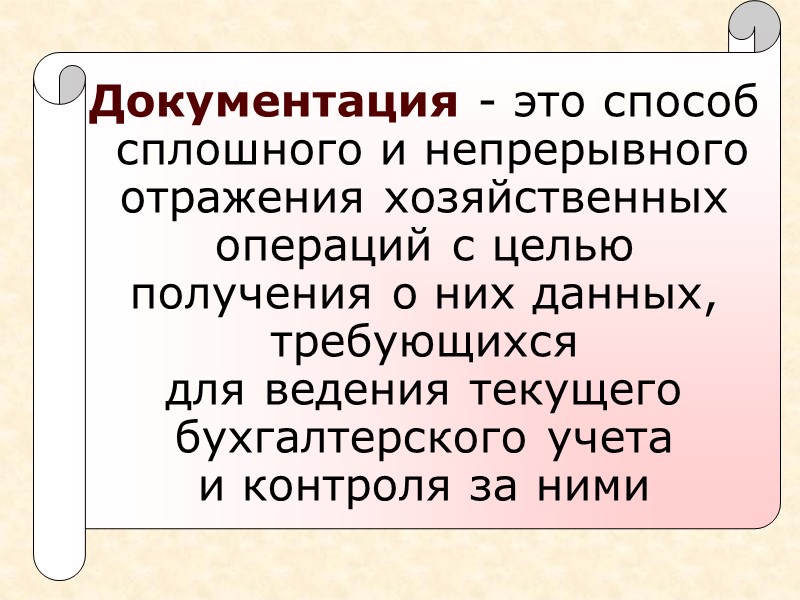 Документация - это способ сплошного и непрерывного отражения хозяйственных операций с целью получения о них данных, требующихся для ведения текущего бухгалтерского учета и контроля за ними